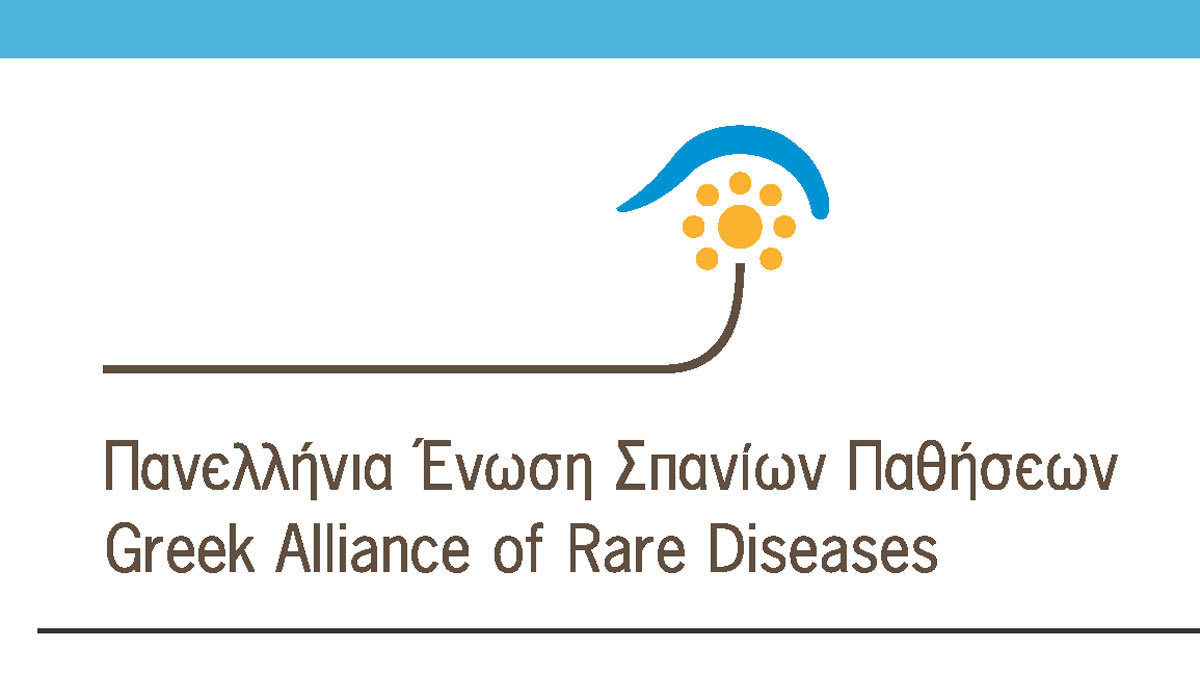 Πανελλήνια Ένωση Σπανίων Παθήσεων
Greek Alliance of Rare Diseases